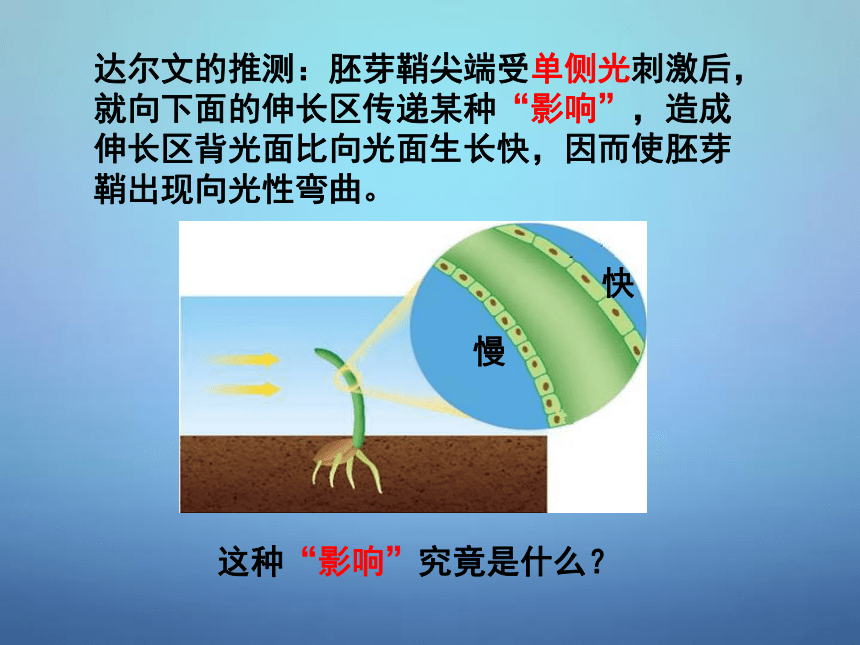 达尔文的推测：胚芽鞘尖端受单侧光刺激后，就向下面的伸长区传递某种“影响”，造成伸长区背光面比向光面生长快，因而使胚芽鞘出现向光性弯曲。

快

慢

这种“影响”究竟是什么？